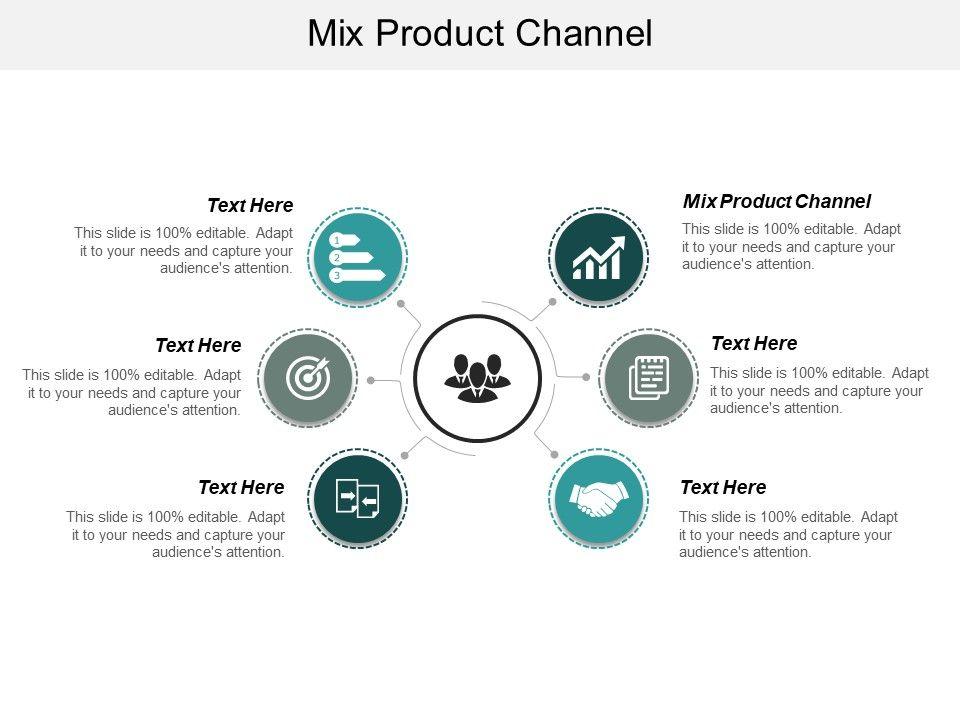 Mix Product Channel

Text Here
This slide is 100% editable. Adapt it to your needs and capture your audience's attention.

1
2
3

Text Here
This slide is 100% editable. Adapt it to your needs and capture your audience's attention.

Text Here
This slide is 100% editable. Adapt it to your needs and capture your audience's attention.

Mix Product Channel
This slide is 100% editable. Adapt it to your needs and capture your audience's attention.

Text Here
This slide is 100% editable. Adapt it to your needs and capture your audience's attention.

Text Here
This slide is 100% editable. Adapt it to your needs and capture your audience's attention.